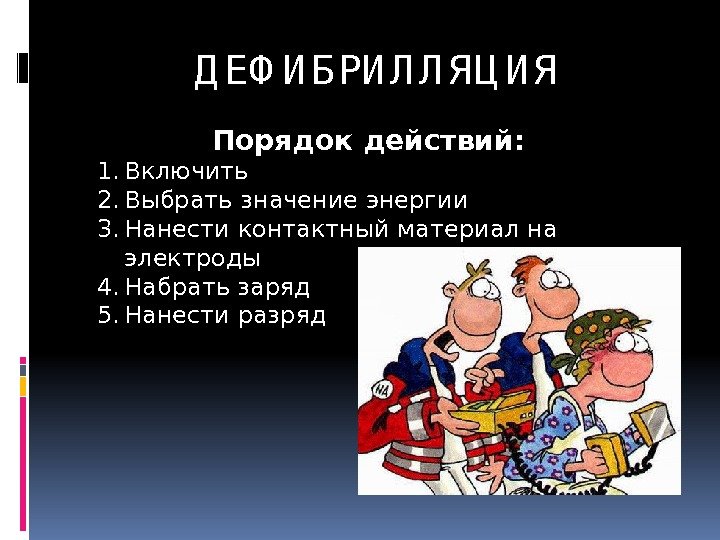 ДЕФИБРИЛЛЯЦИЯ

Порядок действий:

1. Включить
2. Выбрать значение энергии
3. Нанести контактный материал на электроды
4. Набрать заряд
5. Нанести разряд

NA